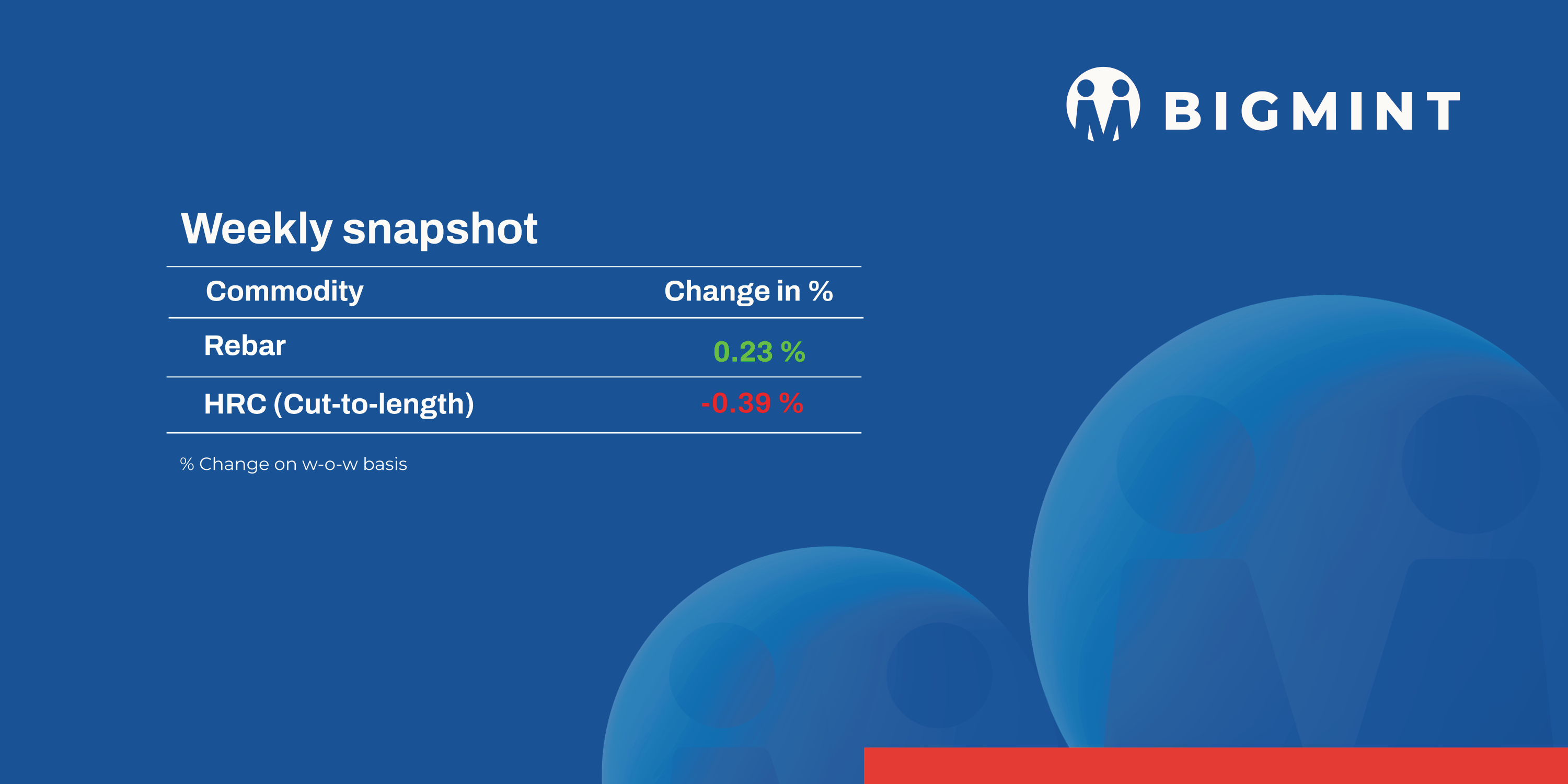 BIGMINT

Weekly snapshot

| Commodity | Change in % |
|---|---|
| Rebar | 0.23 % |
| HRC (Cut-to-length) | -0.39 % |

% Change on w-o-w basis